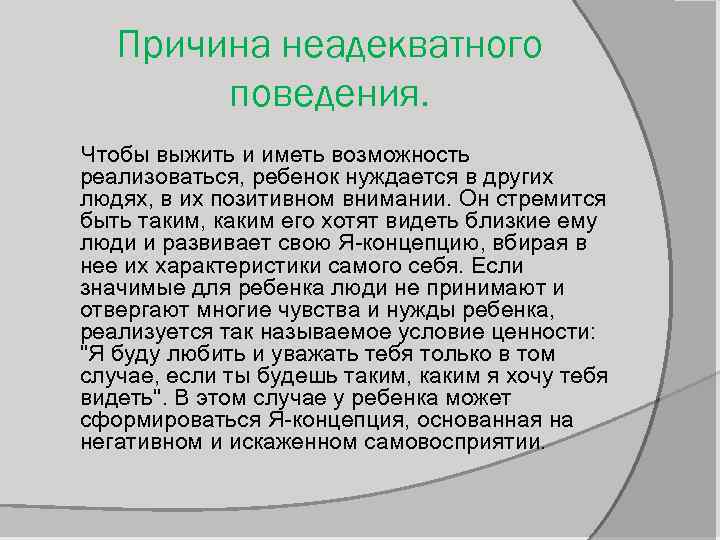 Причина неадекватного поведения.

Чтобы выжить и иметь возможность реализоваться, ребенок нуждается в других людях, в их позитивном внимании. Он стремится быть таким, каким его хотят видеть близкие ему люди и развивает свою Я-концепцию, вбирая в нее их характеристики самого себя. Если значимые для ребенка люди не принимают и отвергают многие чувства и нужды ребенка, реализуется так называемое условие ценности: "Я буду любить и уважать тебя только в том случае, если ты будешь таким, каким я хочу тебя видеть". В этом случае у ребенка может сформироваться Я-концепция, основанная на негативном и искаженном самовосприятии.